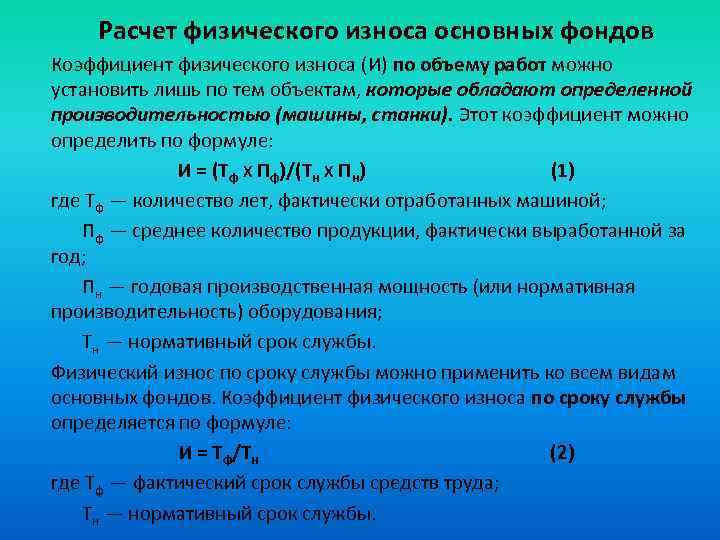 Расчет физического износа основных фондов

Коэффициент физического износа (И) по объему работ можно установить лишь по тем объектам, которые обладают определенной производительностью (машины, станки). Этот коэффициент можно определить по формуле:

$И = (Т_ф \times П_ф)/(Т_н \times П_н)$ (1)

где $Т_ф$ — количество лет, фактически отработанных машиной;

$П_ф$ — среднее количество продукции, фактически выработанной за год;

$П_н$ — годовая производственная мощность (или нормативная производительность) оборудования;

$Т_н$ — нормативный срок службы.

Физический износ по сроку службы можно применить ко всем видам основных фондов. Коэффициент физического износа по сроку службы определяется по формуле:

$И = Т_ф/Т_н$ (2)

где $Т_ф$ — фактический срок службы средств труда;

$Т_н$ — нормативный срок службы.